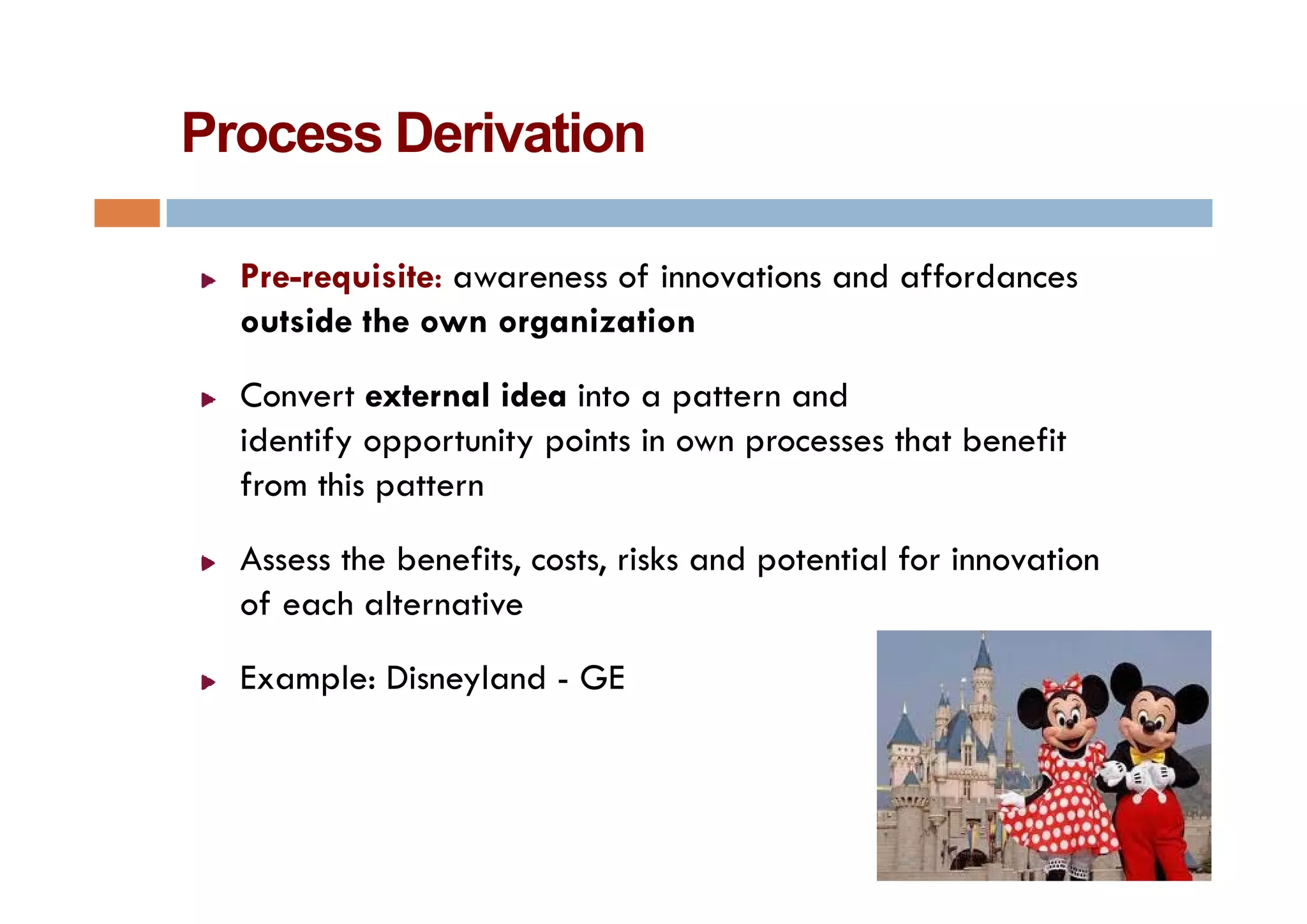 Process Derivation

Pre-requisite: awareness of innovations and affordances outside the own organization

Convert external idea into a pattern and identify opportunity points in own processes that benefit from this pattern

Assess the benefits, costs, risks and potential for innovation of each alternative

Example: Disneyland - GE